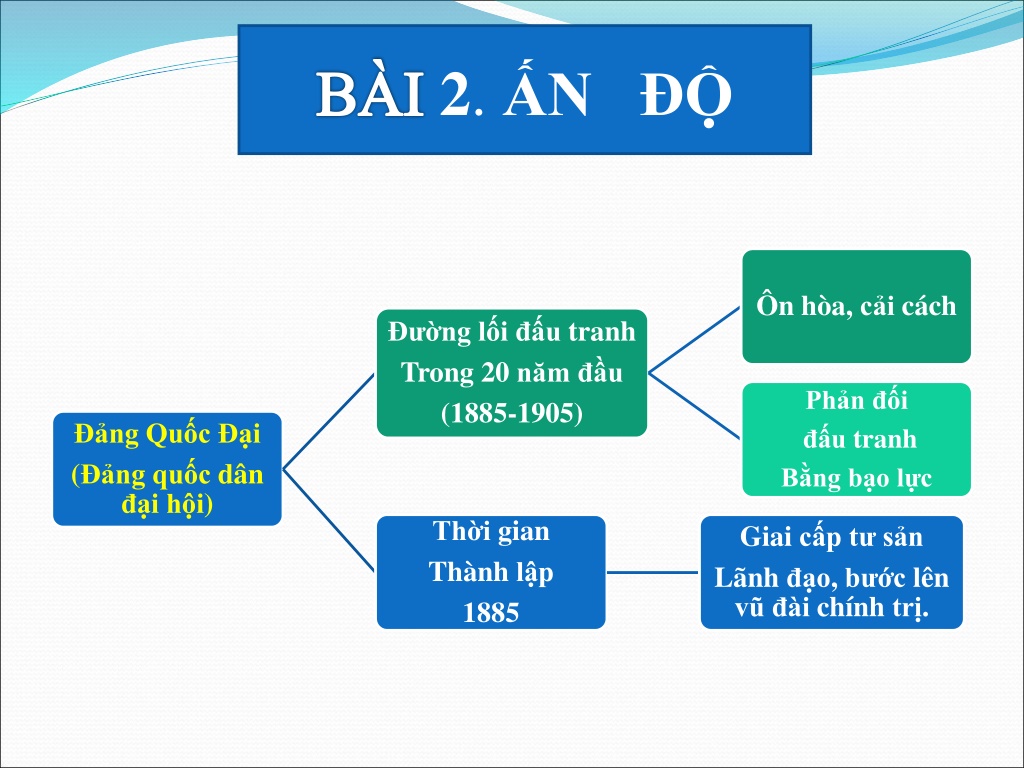 BÀI 2. ẤN ĐỘ

Đảng Quốc Đại
(Đảng quốc dân đại hội)

Đường lối đấu tranh
Trong 20 năm đầu
(1885-1905)

Ôn hòa, cải cách

Phản đối
đấu tranh
Bằng bạo lực

Thời gian
Thành lập
1885

Giai cấp tư sản
Lãnh đạo, bước lên vũ đài chính trị.